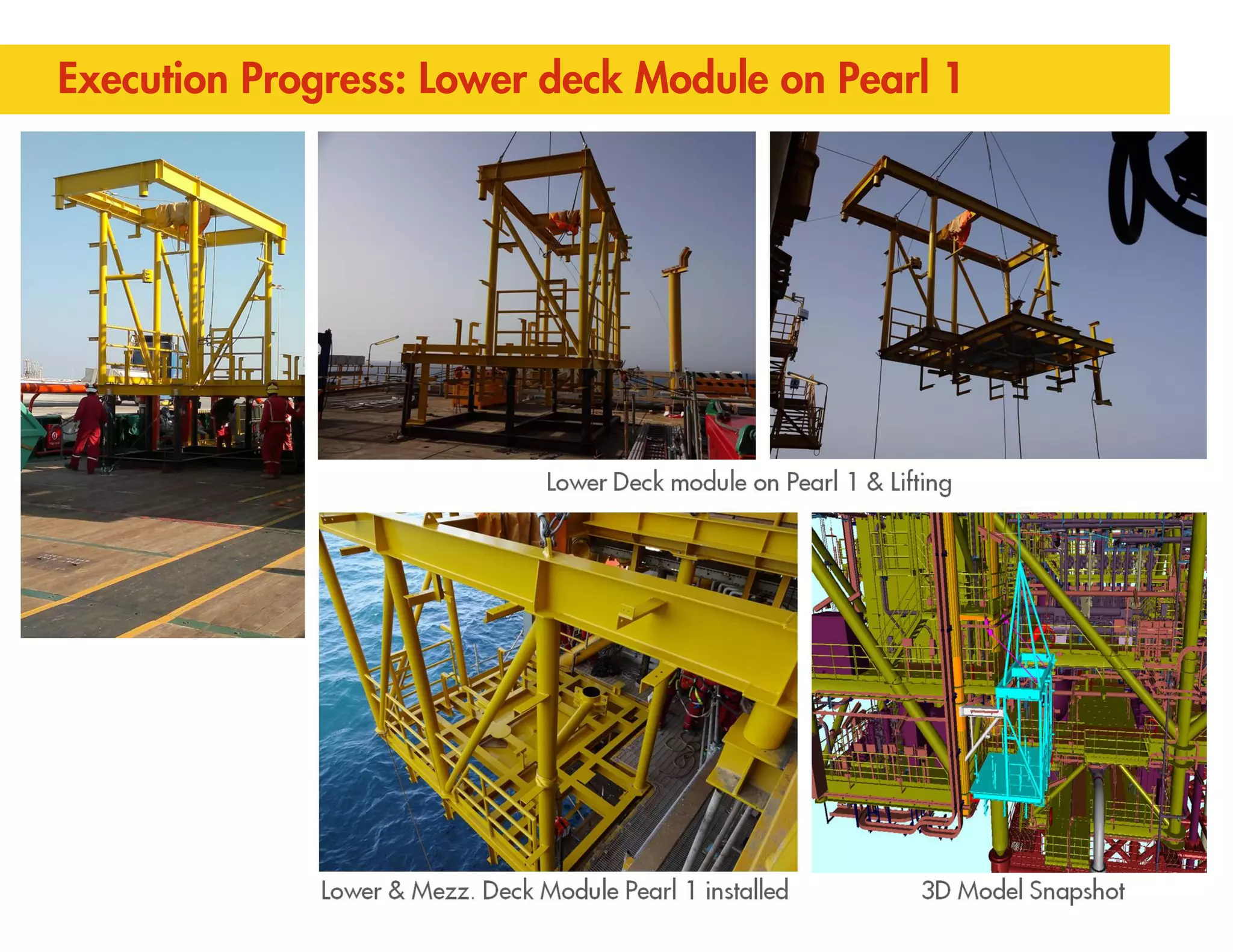 Execution Progress: Lower deck Module on Pearl 1

Lower Deck module on Pearl 1 & Lifting

Lower & Mezz. Deck Module Pearl 1 installed

3D Model Snapshot